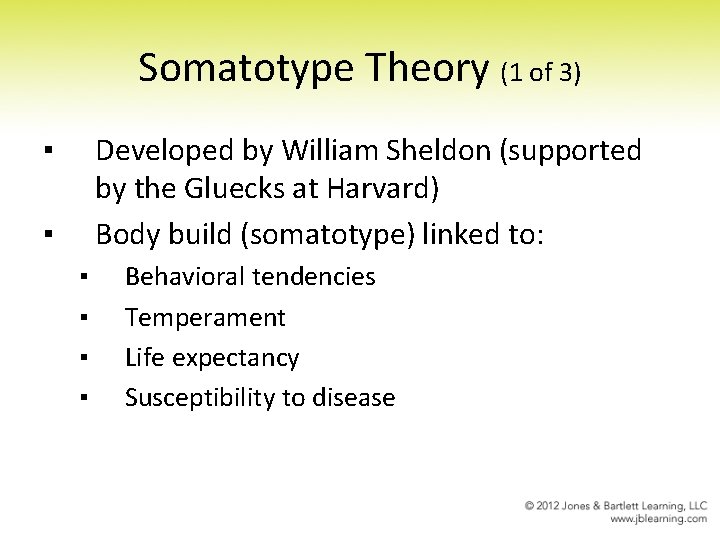 Somatotype Theory (1 of 3)

▪ Developed by William Sheldon (supported by the Gluecks at Harvard)

▪ Body build (somatotype) linked to:

▪ Behavioral tendencies

▪ Temperament

▪ Life expectancy

▪ Susceptibility to disease

© 2012 Jones & Bartlett Learning, LLC
www.jblearning.com